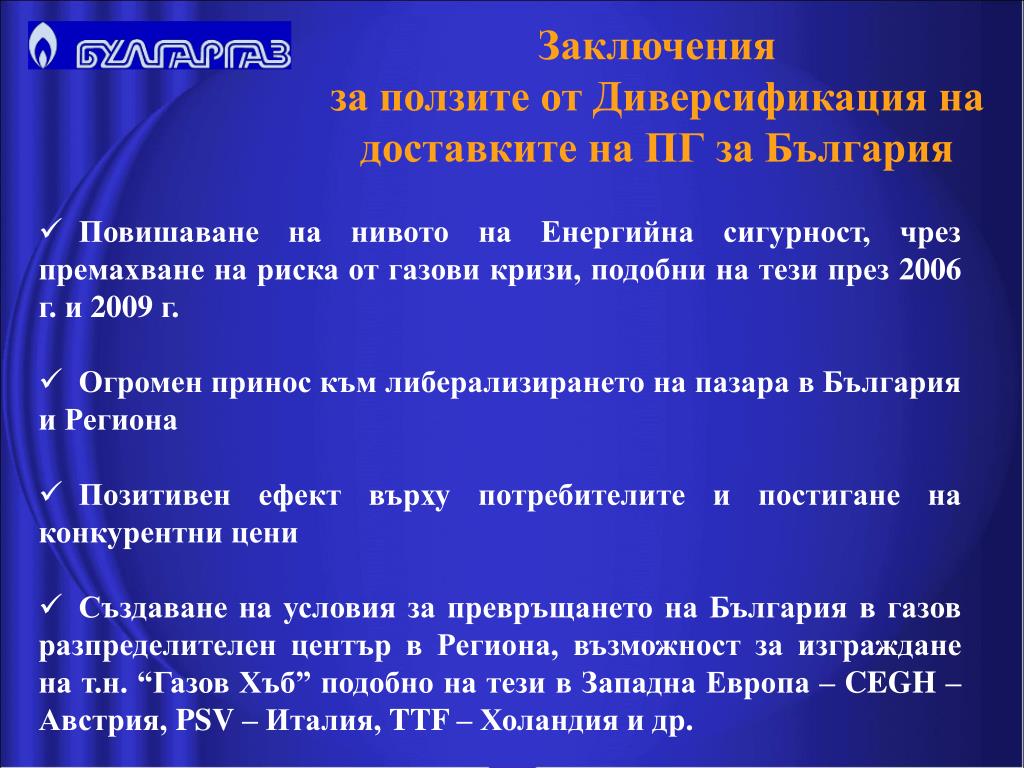 БУЛГАРГАЗ

Заключения
за ползите от Диверсификация на доставките на ПГ за България

✓ Повишаване на нивото на Енергийна сигурност, чрез премахване на риска от газови кризи, подобни на тези през 2006 г. и 2009 г.

✓ Огромен принос към либерализирането на пазара в България и Региона

✓ Позитивен ефект върху потребителите и постигане на конкурентни цени

✓ Създаване на условия за превръщането на България в газов разпределителен център в Региона, възможност за изграждане на т.н. “Газов Хъб” подобно на тези в Западна Европа – CEGH – Австрия, PSV – Италия, TTF – Холандия и др.